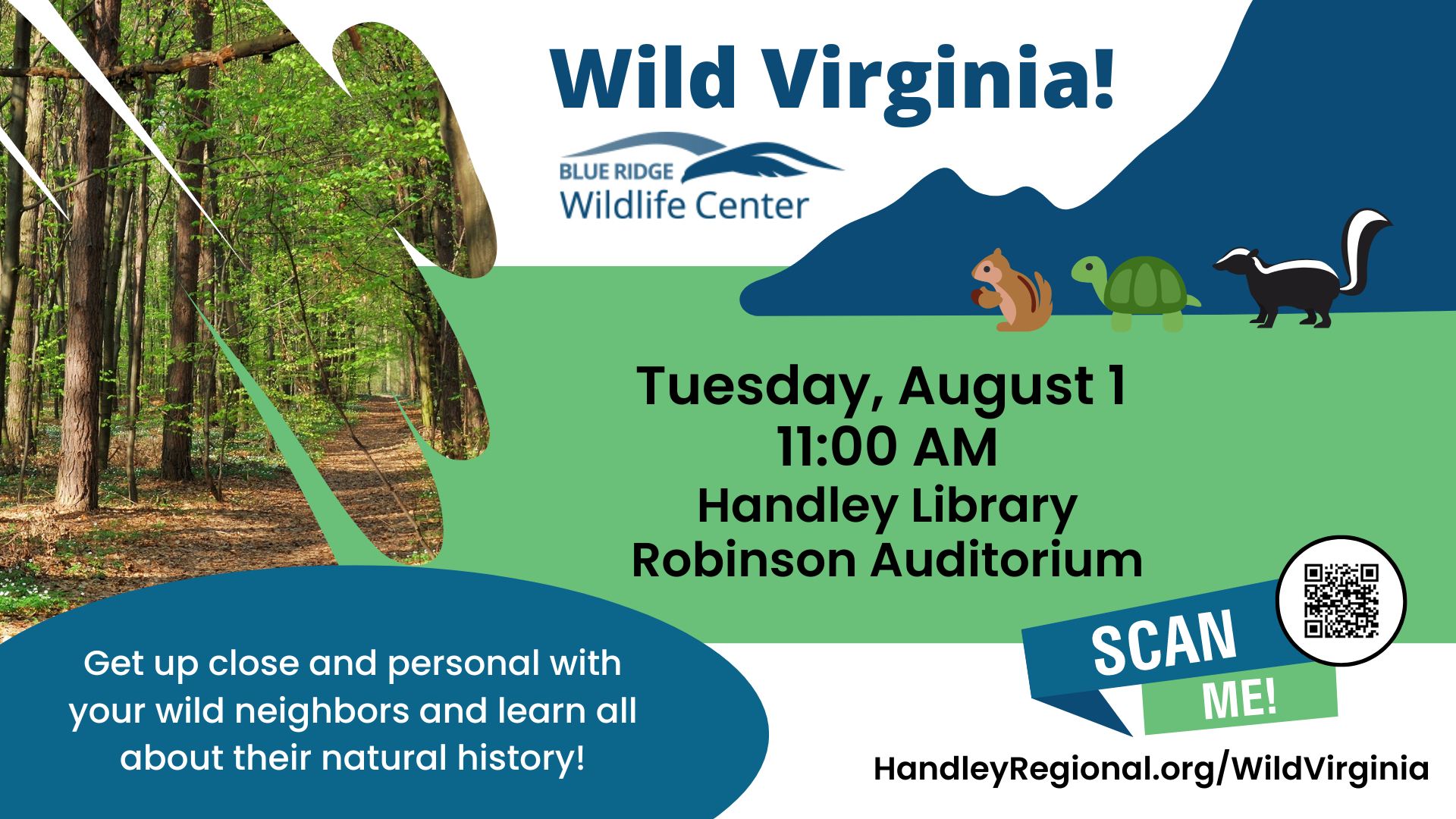 Wild Virginia!

BLUE RIDGE
Wildlife Center

Tuesday, August 1
11:00 AM
Handley Library
Robinson Auditorium

Get up close and personal with your wild neighbors and learn all about their natural history!

SCAN
ME!

HandleyRegional.org/WildVirginia